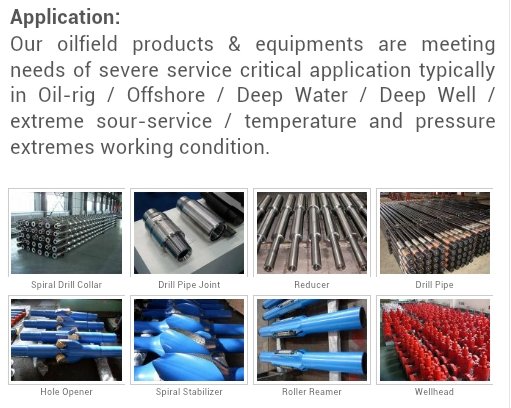 Application:
Our oilfield products & equipments are meeting needs of severe service critical application typically in Oil-rig / Offshore / Deep Water / Deep Well / extreme sour-service / temperature and pressure extremes working condition.

Spiral Drill Collar

Drill Pipe Joint

Reducer

Drill Pipe

Hole Opener

Spiral Stabilizer

Roller Reamer

Wellhead